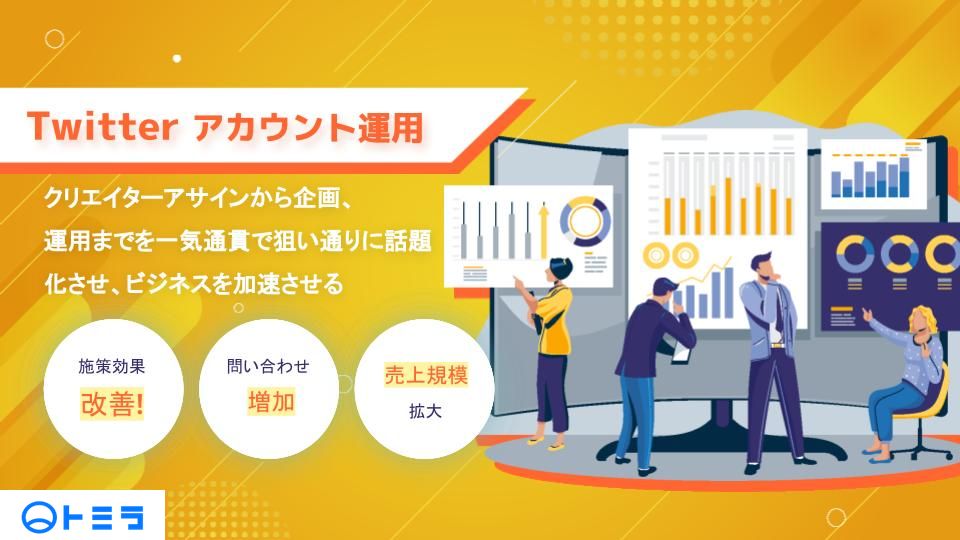 Twitter アカウント運用

クリエイターアサインから企画、運用までを一気通貫で狙い通りに話題化させ、ビジネスを加速させる

施策効果
改善!

問い合わせ
増加

売上規模
拡大

トミラ